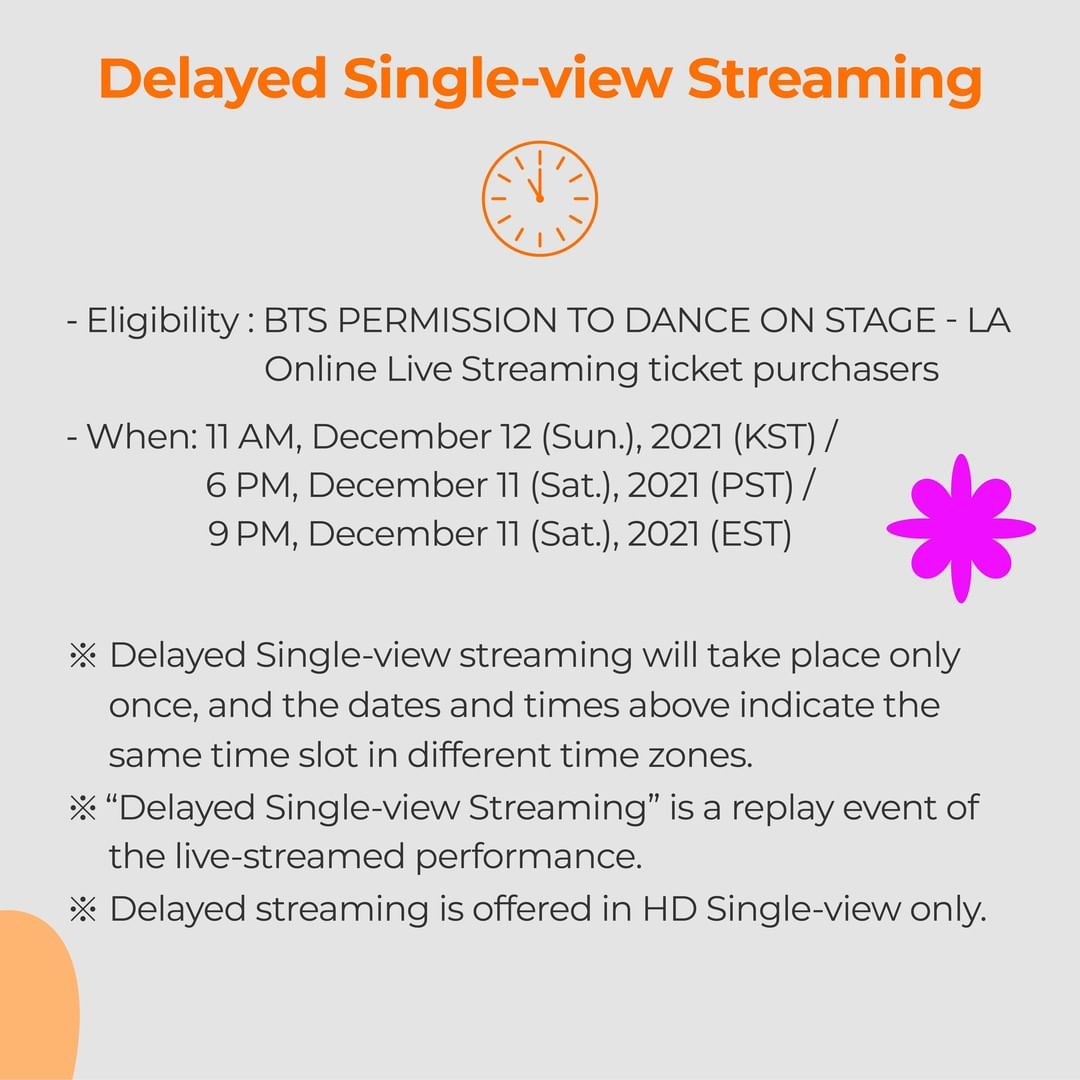 Delayed Single-view Streaming

- Eligibility : BTS PERMISSION TO DANCE ON STAGE - LA Online Live Streaming ticket purchasers

- When: 11 AM, December 12 (Sun.), 2021 (KST) / 6 PM, December 11 (Sat.), 2021 (PST) / 9 PM, December 11 (Sat.), 2021 (EST)

※ Delayed Single-view streaming will take place only once, and the dates and times above indicate the same time slot in different time zones.
※ “Delayed Single-view Streaming” is a replay event of the live-streamed performance.
※ Delayed streaming is offered in HD Single-view only.